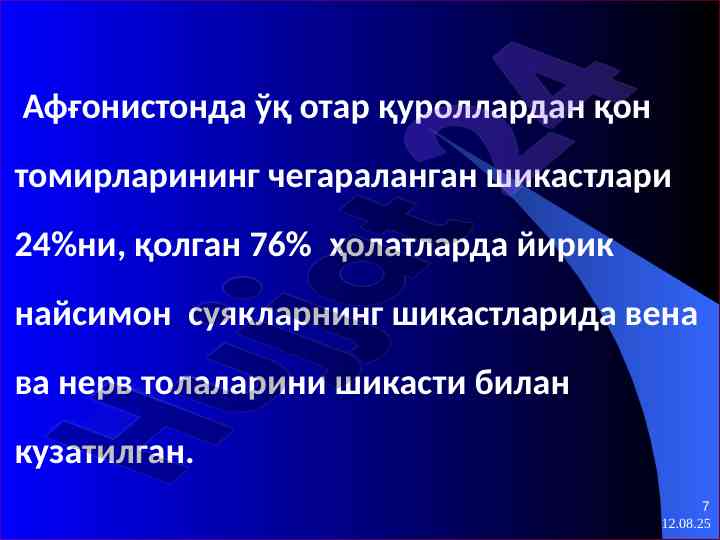 Афғонистонда ўқ отар қуроллардан қон томирларининг чегараланган шикастлари 24%ни, қолган 76% ҳолатларда йирик найсимон суякларнинг шикастларида вена ва нерв толаларини шикасти билан кузатилган.

Hujjat24

7
12.08.25